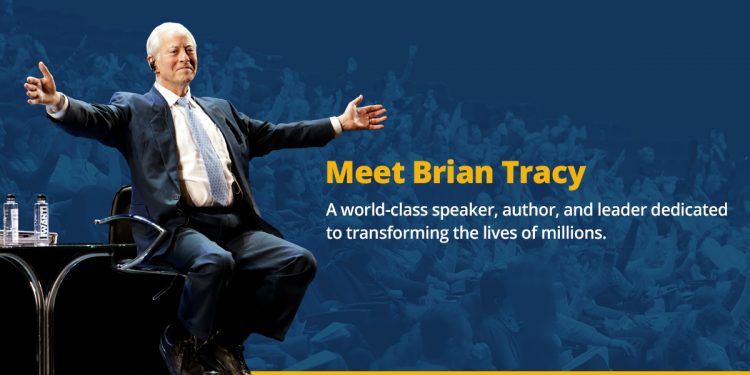 Meet Brian Tracy

A world-class speaker, author, and leader dedicated to transforming the lives of millions.